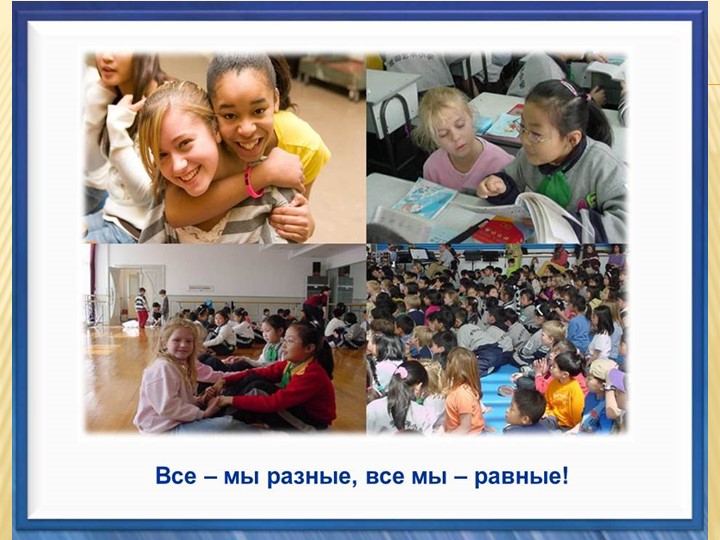 Все – мы разные, все мы – равные!